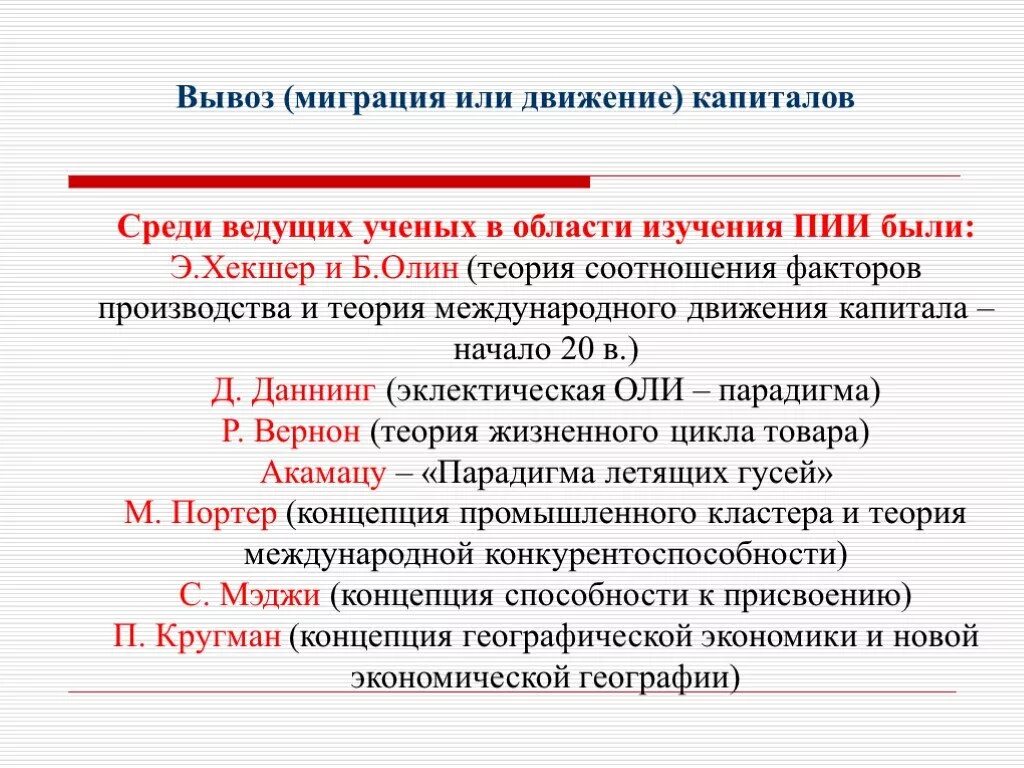 Вывоз (миграция или движение) капиталов

Среди ведущих ученых в области изучения ПИИ были:
Э.Хекшер и Б.Олин (теория соотношения факторов производства и теория международного движения капитала – начало 20 в.)
Д. Даннинг (эклектическая ОЛИ – парадигма)
Р. Вернон (теория жизненного цикла товара)
Акамацу – «Парадигма летящих гусей»
М. Портер (концепция промышленного кластера и теория международной конкурентоспособности)
С. Мэджи (концепция способности к присвоению)
П. Кругман (концепция географической экономики и новой экономической географии)